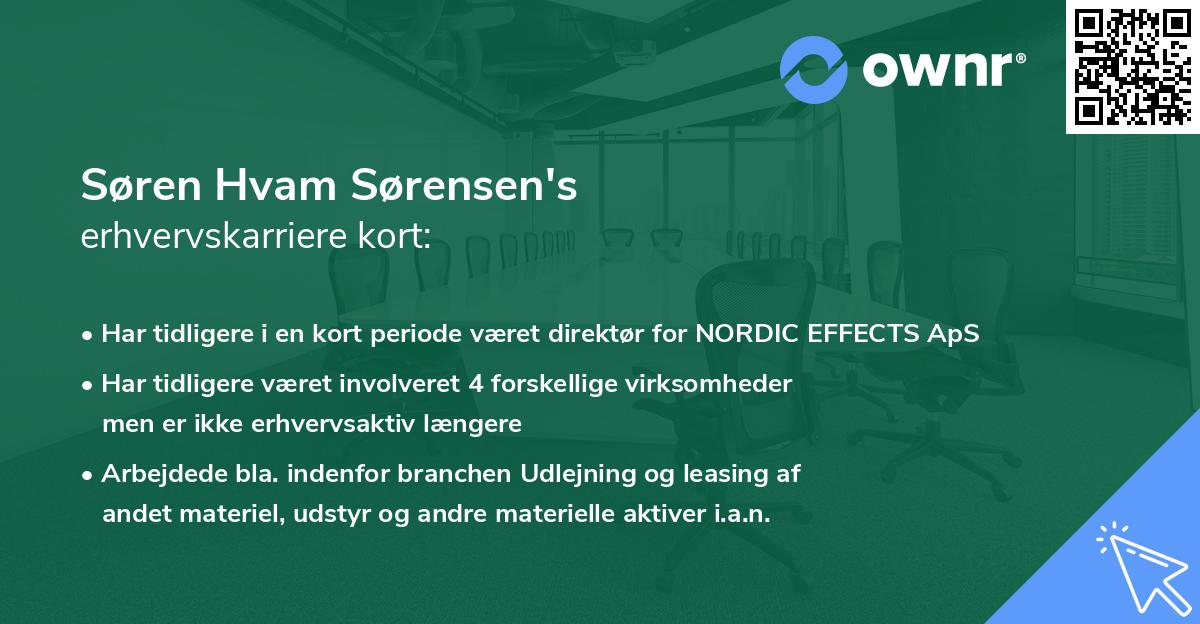 ownr®

Søren Hvam Sørensen's
erhvervskarriere kort:

• Har tidligere i en kort periode været direktør for NORDIC EFFECTS ApS

• Har tidligere været involveret 4 forskellige virksomheder men er ikke erhvervsaktiv længere

• Arbejdede bla. indenfor branchen Udlejning og leasing af andet materiel, udstyr og andre materielle aktiver i.a.n.